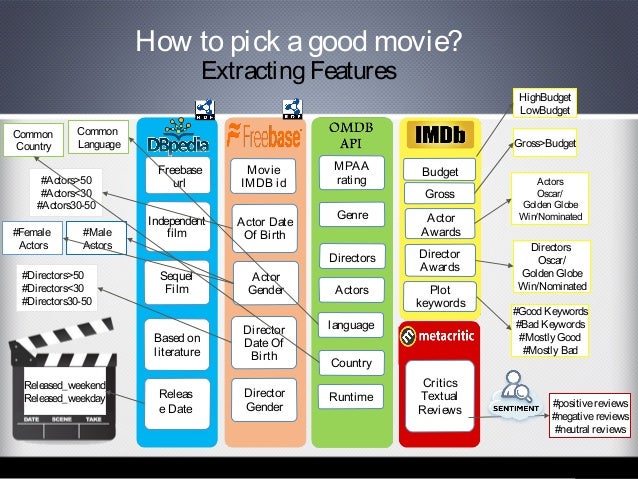 How to pick a good movie?
Extracting Features

Common Country

Common Language

#Actors>50
#Actors<30
#Actors30-50

#Female Actors

#Male Actors

#Directors>50
#Directors<30
#Directors30-50

Released_weekend
Released_weekday

DATE SCENE TAKE

RDF

DBpedia

Freebase url

Independent film

Sequel Film

Based on literature

Releas e Date

RDF

Freebase

Movie IMDB id

Actor Date Of Birth

Actor Gender

Director Date Of Birth

Director Gender

OMDB API

MPAA rating

Genre

Directors

Actors

language

Country

Runtime

IMDb

Budget

Gross

Actor Awards

Director Awards

Plot keywords

metacritic

Critics Textual Reviews

HighBudget
LowBudget

Gross>Budget

Actors
Oscar/
Golden Globe
Win/Nominated

Directors
Oscar/
Golden Globe
Win/Nominated

#Good Keywords
#Bad Keywords
#Mostly Good
#Mostly Bad

SENTIMENT

#positive reviews
#negative reviews
#neutral reviews